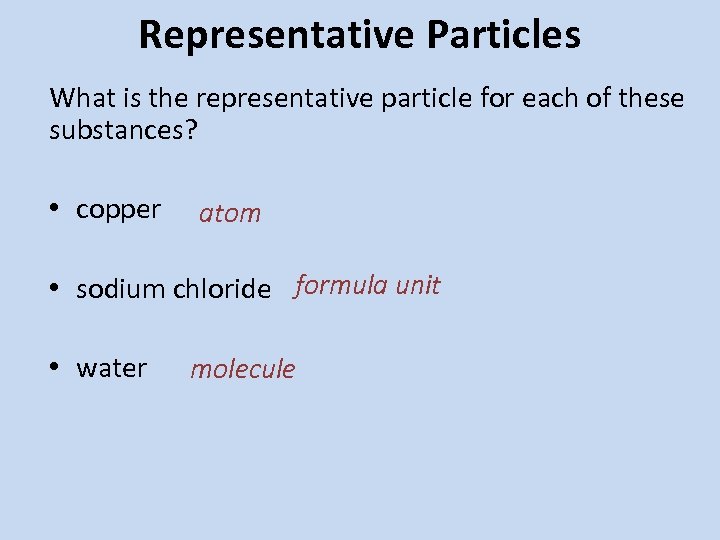 Representative Particles

What is the representative particle for each of these substances?

• copper atom

• sodium chloride formula unit

• water molecule